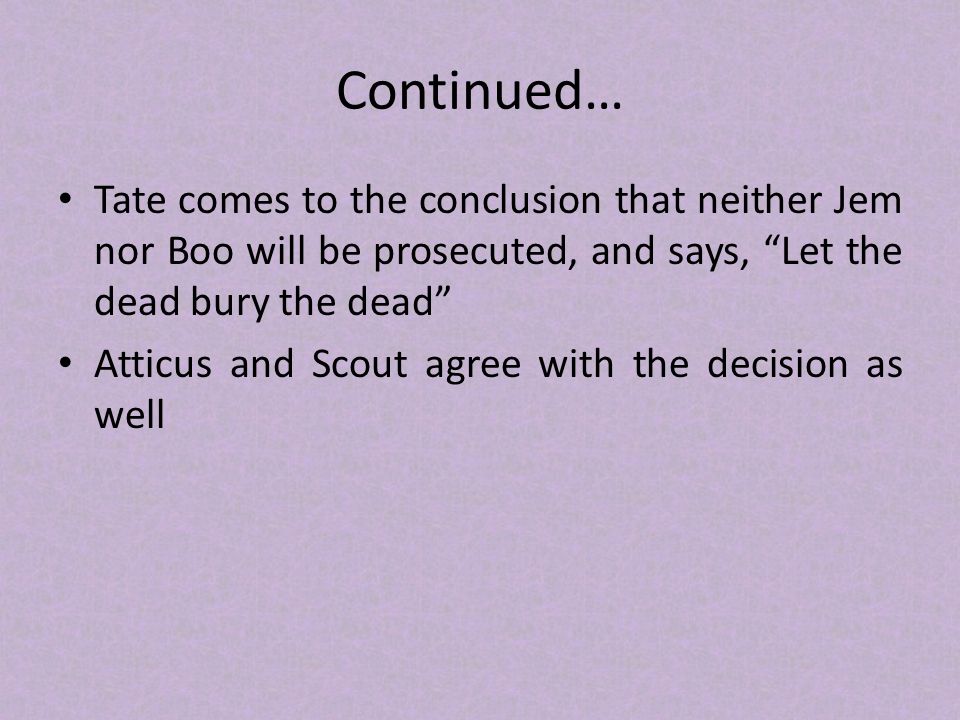 Continued…

• Tate comes to the conclusion that neither Jem nor Boo will be prosecuted, and says, “Let the dead bury the dead”

• Atticus and Scout agree with the decision as well